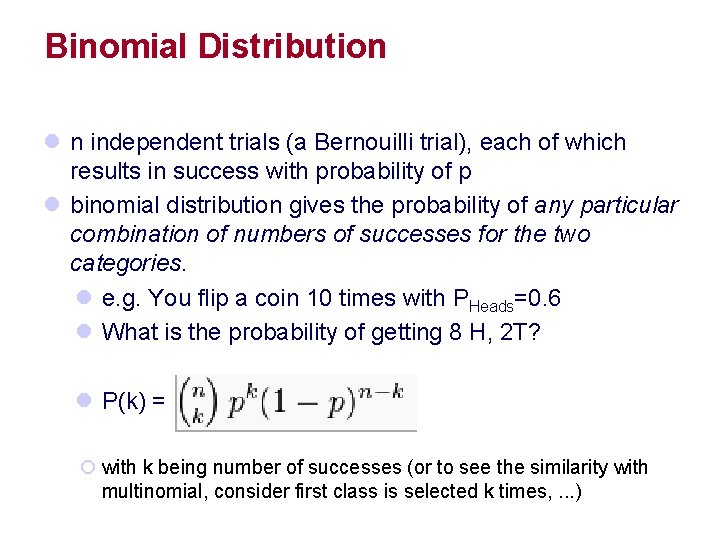 Binomial Distribution

n independent trials (a Bernouilli trial), each of which results in success with probability of p

binomial distribution gives the probability of any particular combination of numbers of successes for the two categories.

e.g. You flip a coin 10 times with $P_{Heads}$=0.6

What is the probability of getting 8 H, 2T?

P(k) = $\binom{n}{k} p^k (1-p)^{n-k}$

with k being number of successes (or to see the similarity with multinomial, consider first class is selected k times, ...)